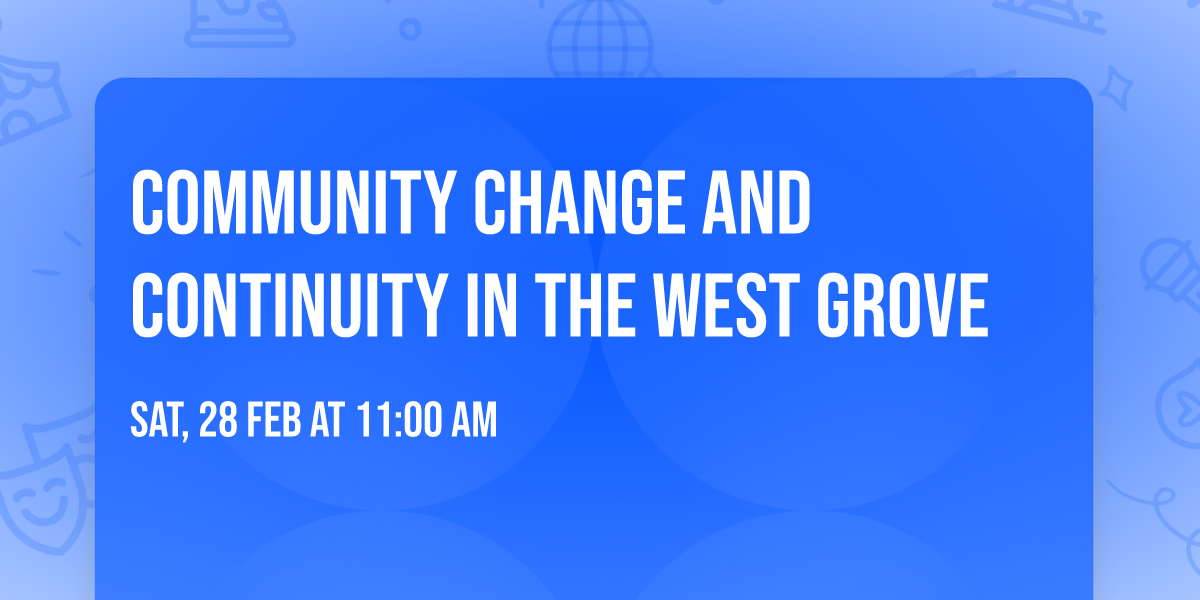 COMMUNITY CHANGE AND CONTINUITY IN THE WEST GROVE

SAT, 28 FEB AT 11:00 AM